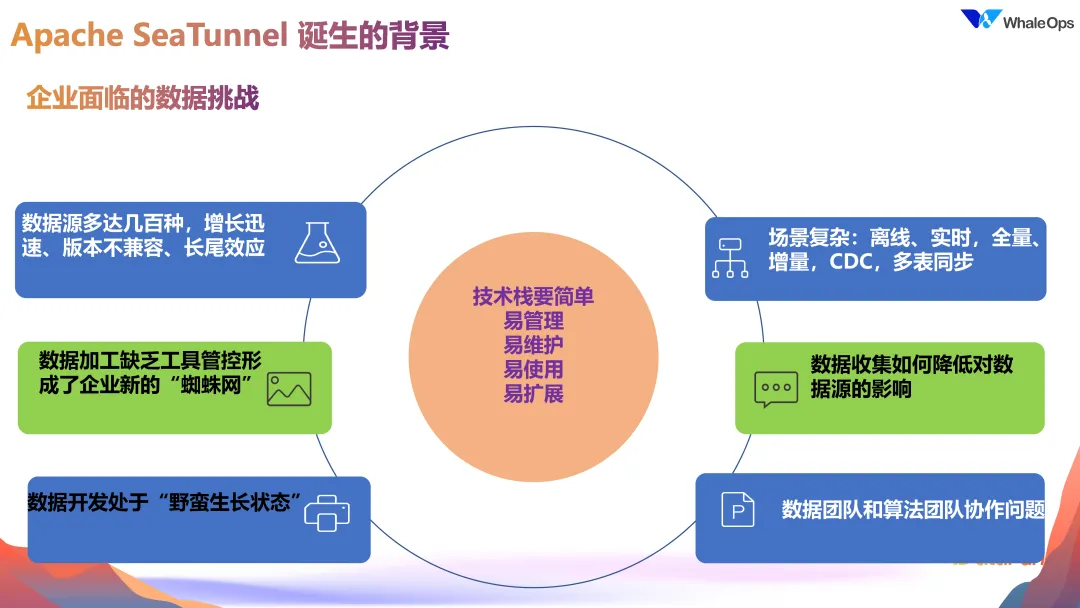 Apache SeaTunnel 诞生的背景

WhaleOps

企业面临的数据挑战

数据源多达几百种，增长迅速、版本不兼容、长尾效应

数据加工缺乏工具管控形成了企业新的“蜘蛛网”

数据开发处于“野蛮生长状态”

技术栈要简单
易管理
易维护
易使用
易扩展

场景复杂：离线、实时，全量、增量，CDC，多表同步

数据收集如何降低对数据源的影响

数据团队和算法团队协作问题